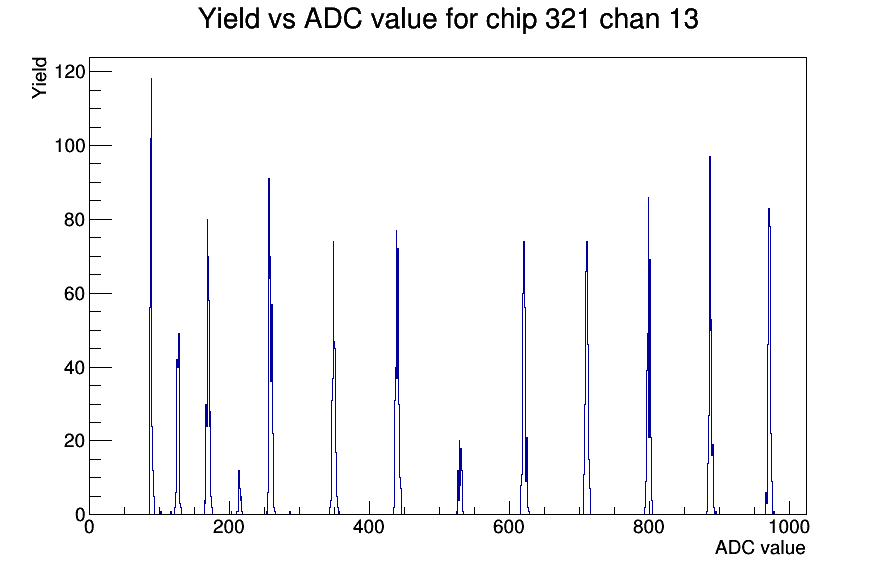 Yield vs ADC value for chip 321 chan 13

Yield

120
100
80
60
40
20
0

0
200
400
600
800
1000

ADC value